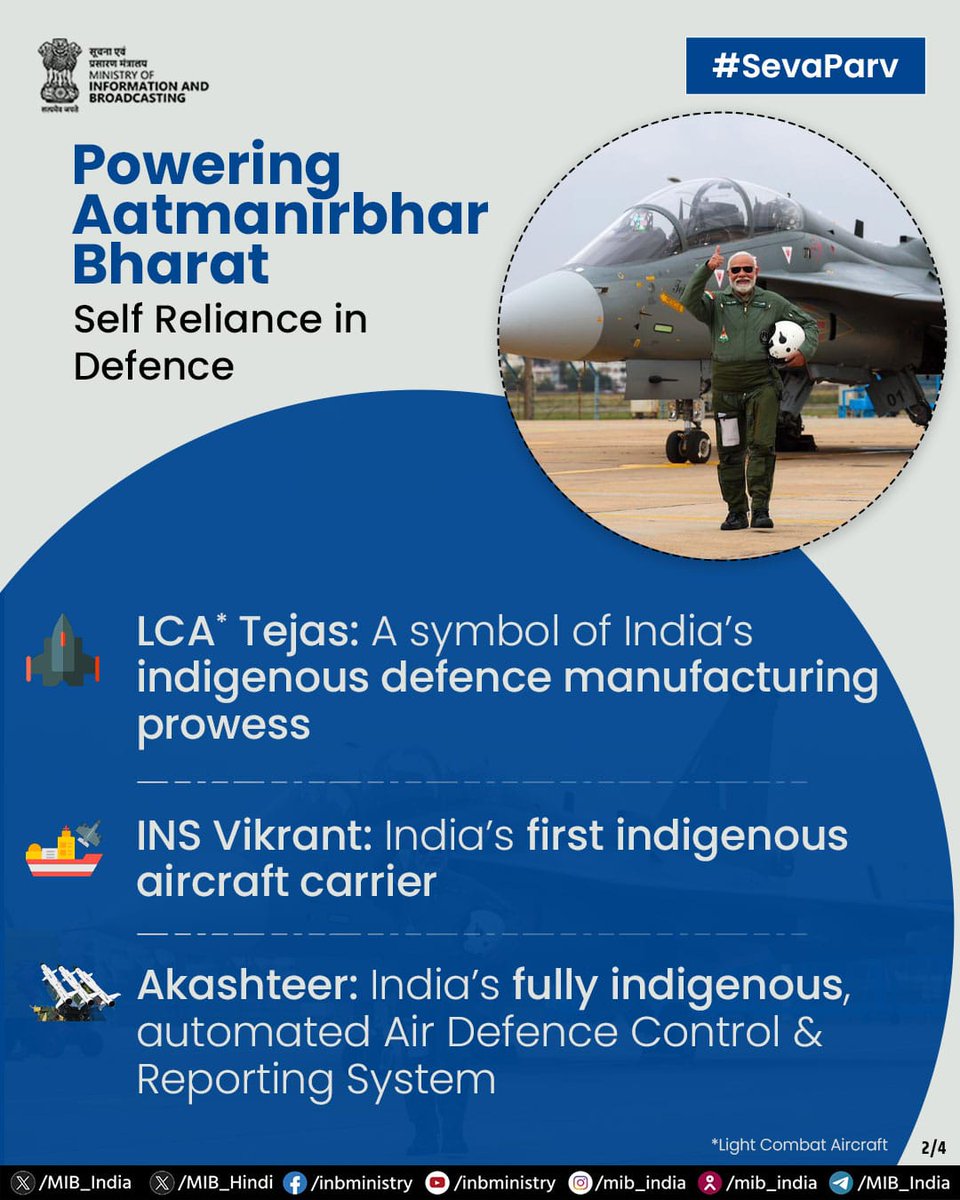 सूचना एवं प्रसारण मंत्रालय
MINISTRY OF INFORMATION AND BROADCASTING
सत्यमेव जयते

#SevaParv

Powering Aatmanirbhar Bharat
Self Reliance in Defence

LCA* Tejas: A symbol of India's indigenous defence manufacturing prowess

INS Vikrant: India's first indigenous aircraft carrier

Akashteer: India's fully indigenous, automated Air Defence Control & Reporting System

*Light Combat Aircraft

2/4

/MIB_India /MIB_Hindi /inbministry /inbministry /mib_india /mib_india /MIB_India